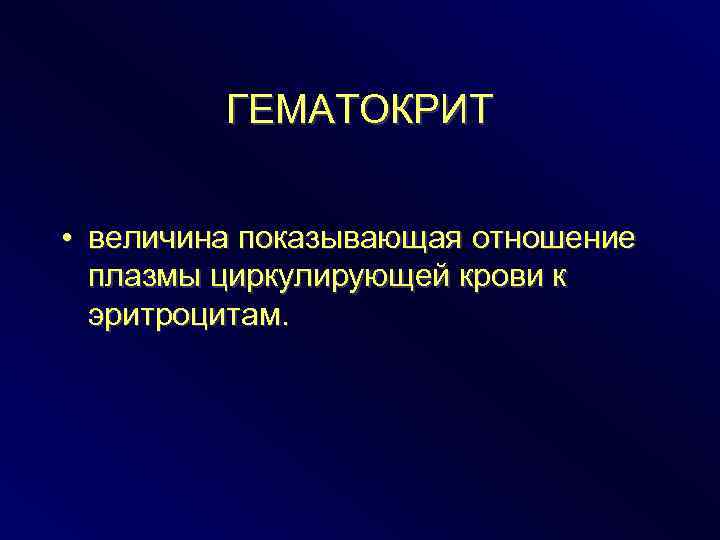 ГЕМАТОКРИТ

• величина показывающая отношение плазмы циркулирующей крови к эритроцитам.